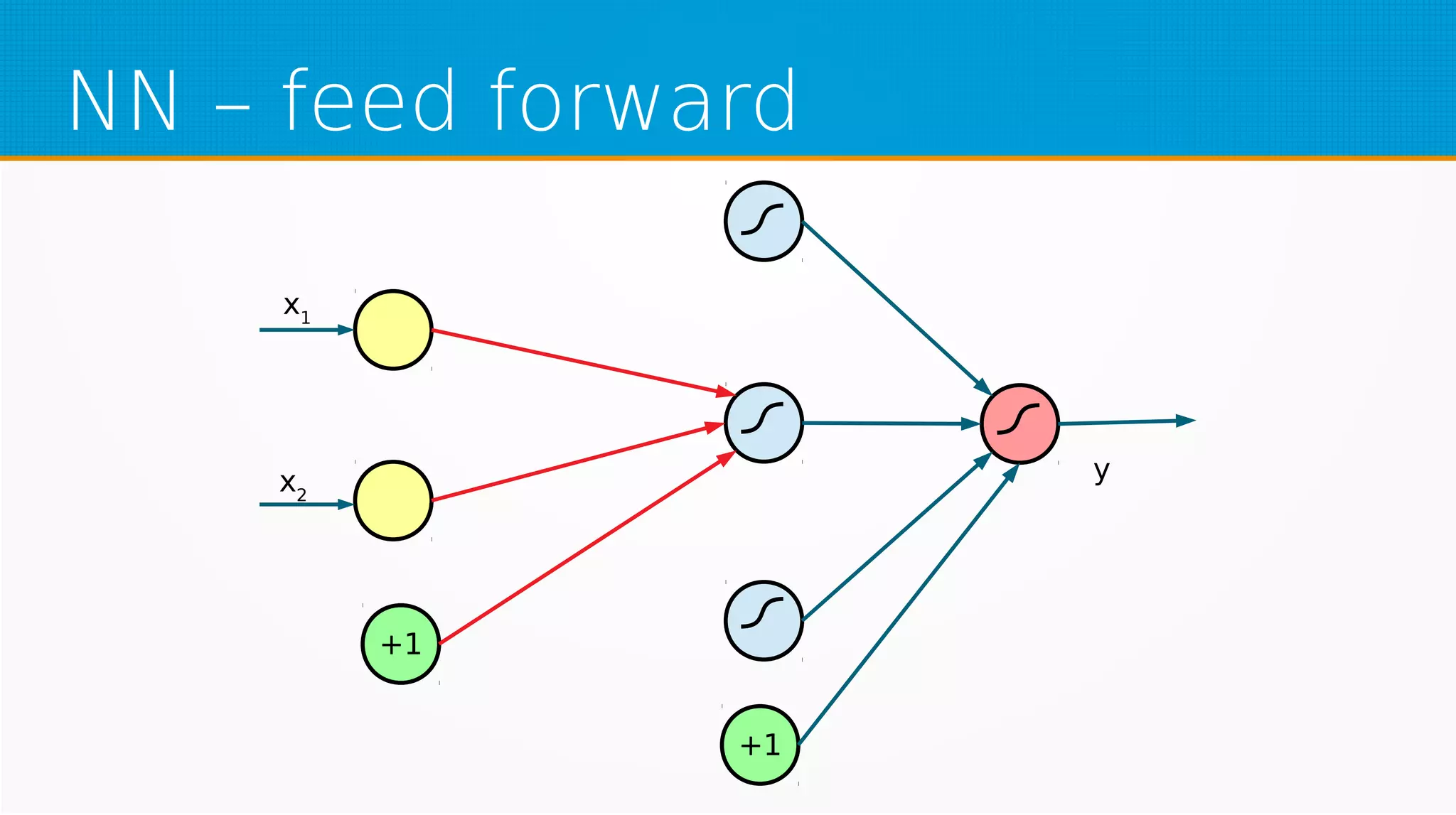 NN – feed forward

$x_1$

$x_2$

+1

+1

y